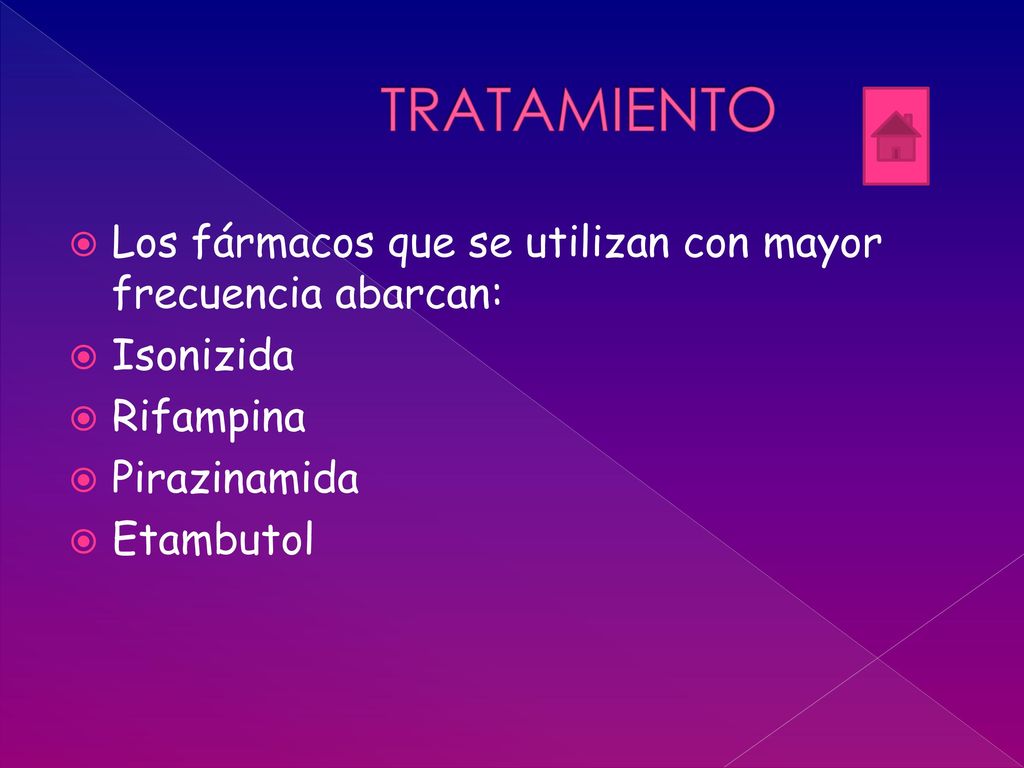 TRATAMIENTO

Los fármacos que se utilizan con mayor frecuencia abarcan:
Isonizida
Rifampina
Pirazinamida
Etambutol